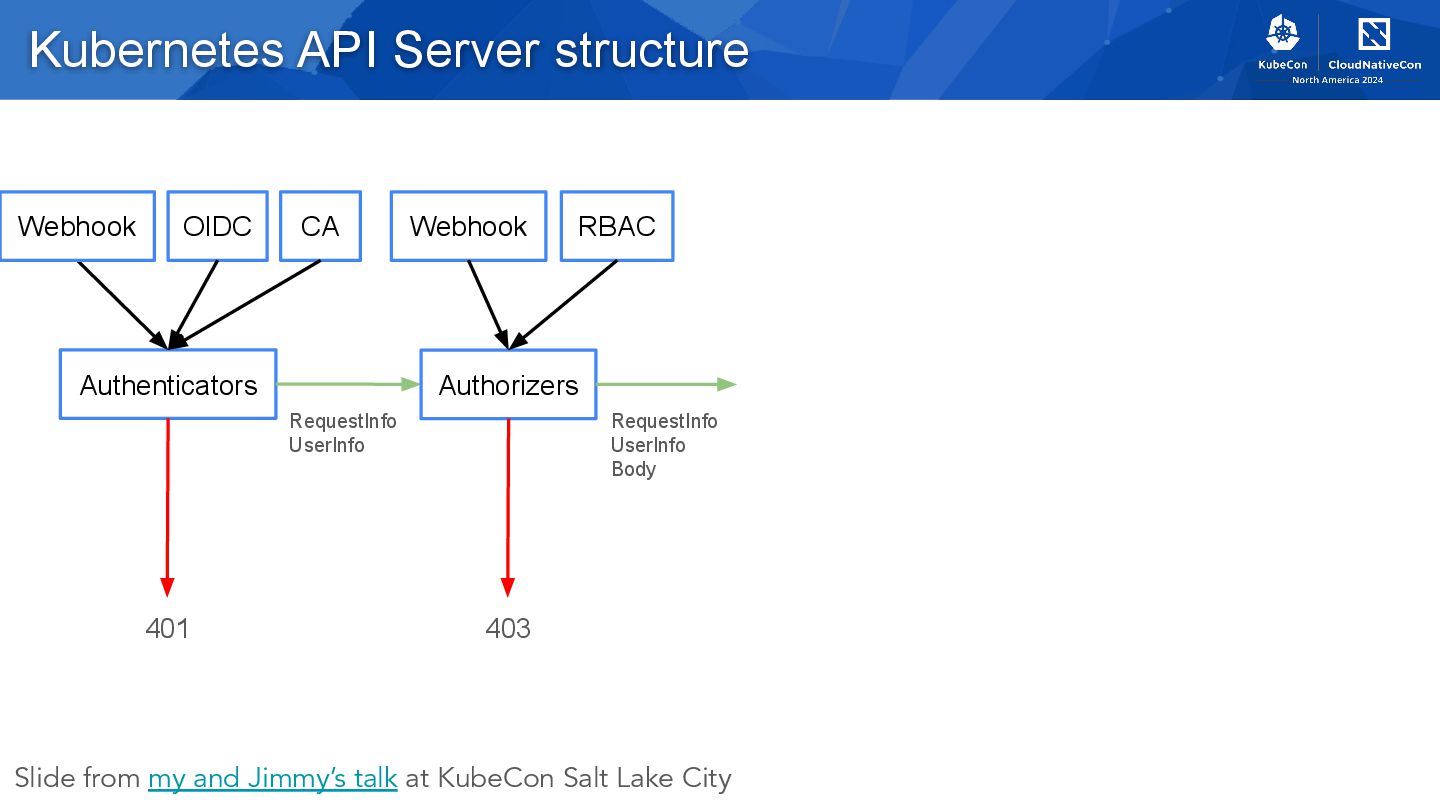 Kubernetes API Server structure

KubeCon CloudNativeCon
North America 2024

Webhook OIDC CA

Webhook RBAC

Authenticators

RequestInfo
UserInfo

Authorizers

RequestInfo
UserInfo
Body

401

403

Slide from my and Jimmy's talk at KubeCon Salt Lake City